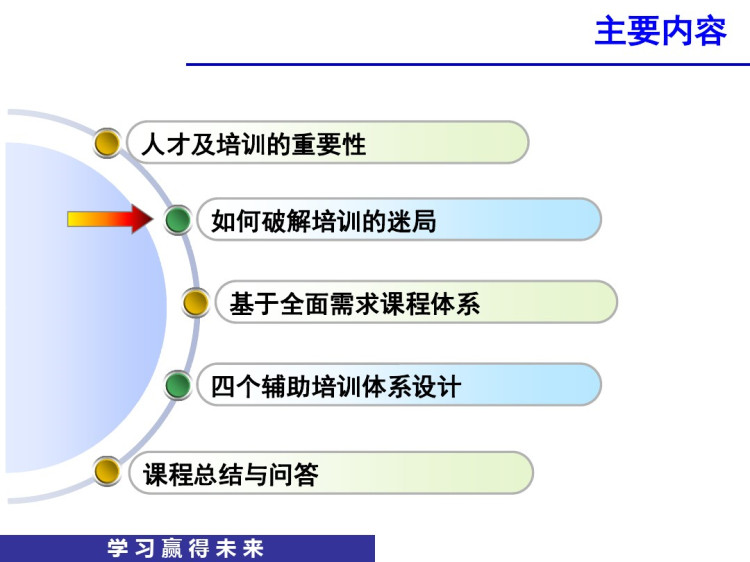 主要内容

人才及培训的重要性

如何破解培训的迷局

基于全面需求课程体系

四个辅助培训体系设计

课程总结与问答

学习赢得未来